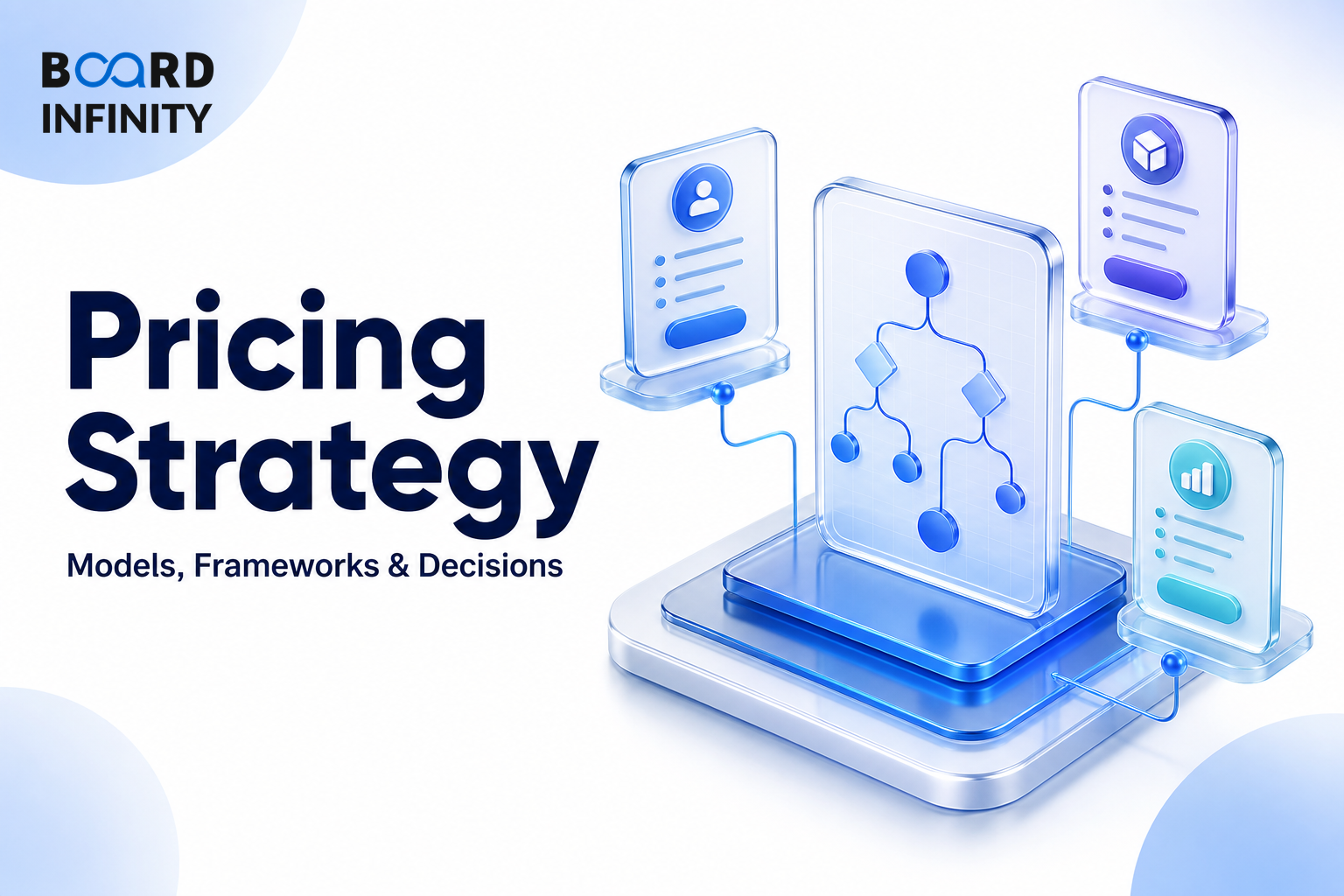 BOARD INFINITY

Pricing Strategy

Models, Frameworks & Decisions